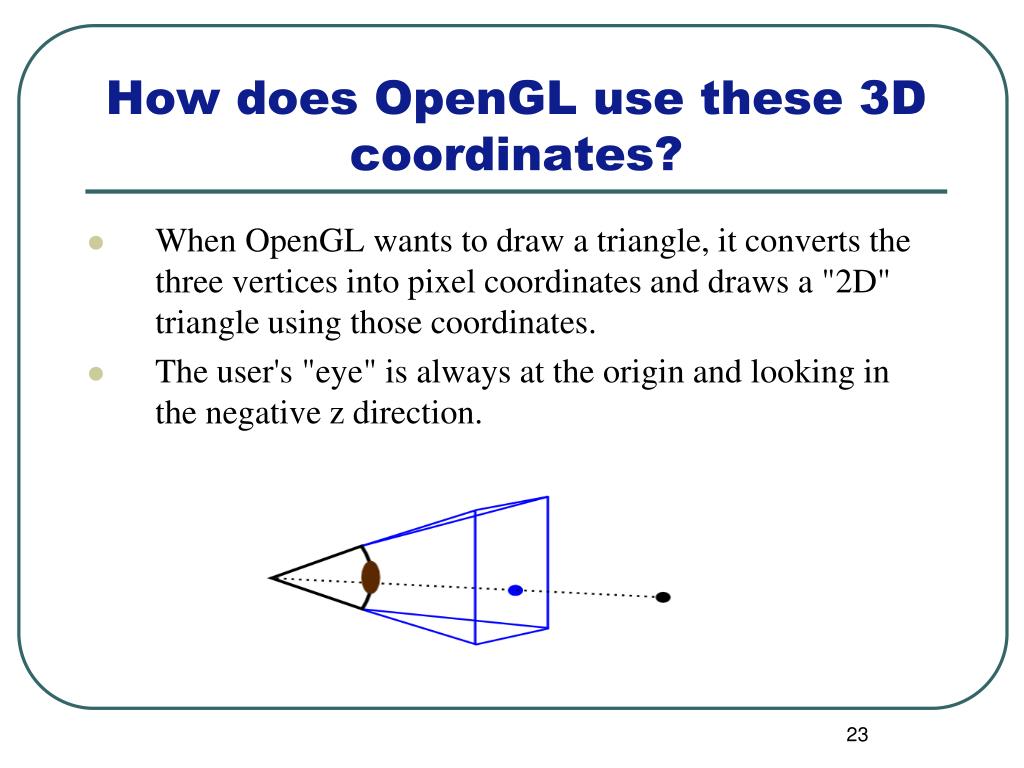 How does OpenGL use these 3D coordinates?

When OpenGL wants to draw a triangle, it converts the three vertices into pixel coordinates and draws a "2D" triangle using those coordinates.

The user's "eye" is always at the origin and looking in the negative z direction.

23